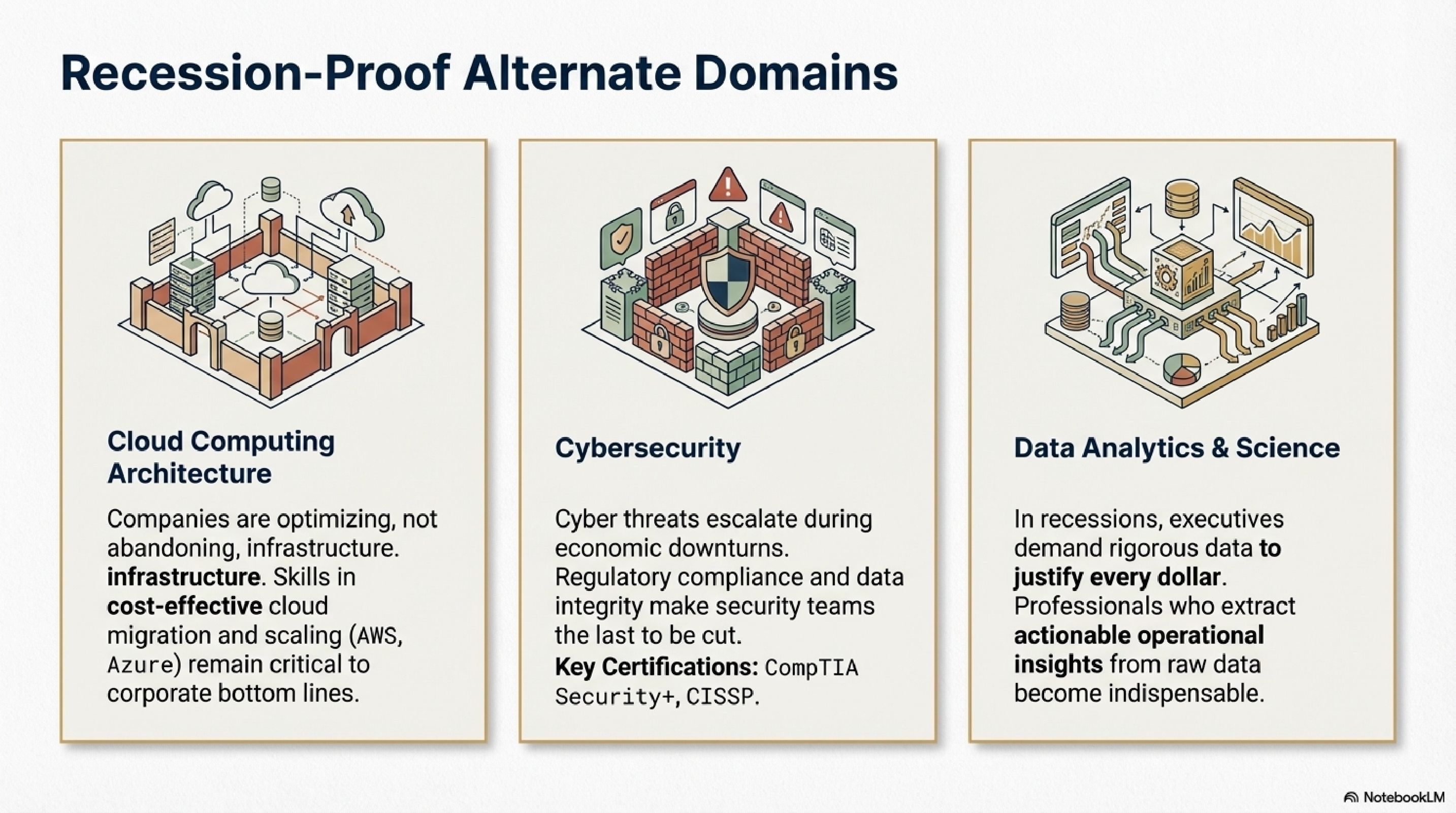 Recession-Proof Alternate Domains

Cloud Computing Architecture

Companies are optimizing, not abandoning, infrastructure. infrastructure. Skills in cost-effective cloud migration and scaling (AWS, Azure) remain critical to corporate bottom lines.

Cybersecurity

Cyber threats escalate during economic downturns. Regulatory compliance and data integrity make security teams the last to be cut.
Key Certifications: CompTIA Security+, CISSP.

Data Analytics & Science

In recessions, executives demand rigorous data to justify every dollar. Professionals who extract actionable operational insights from raw data become indispensable.

NotebookLM